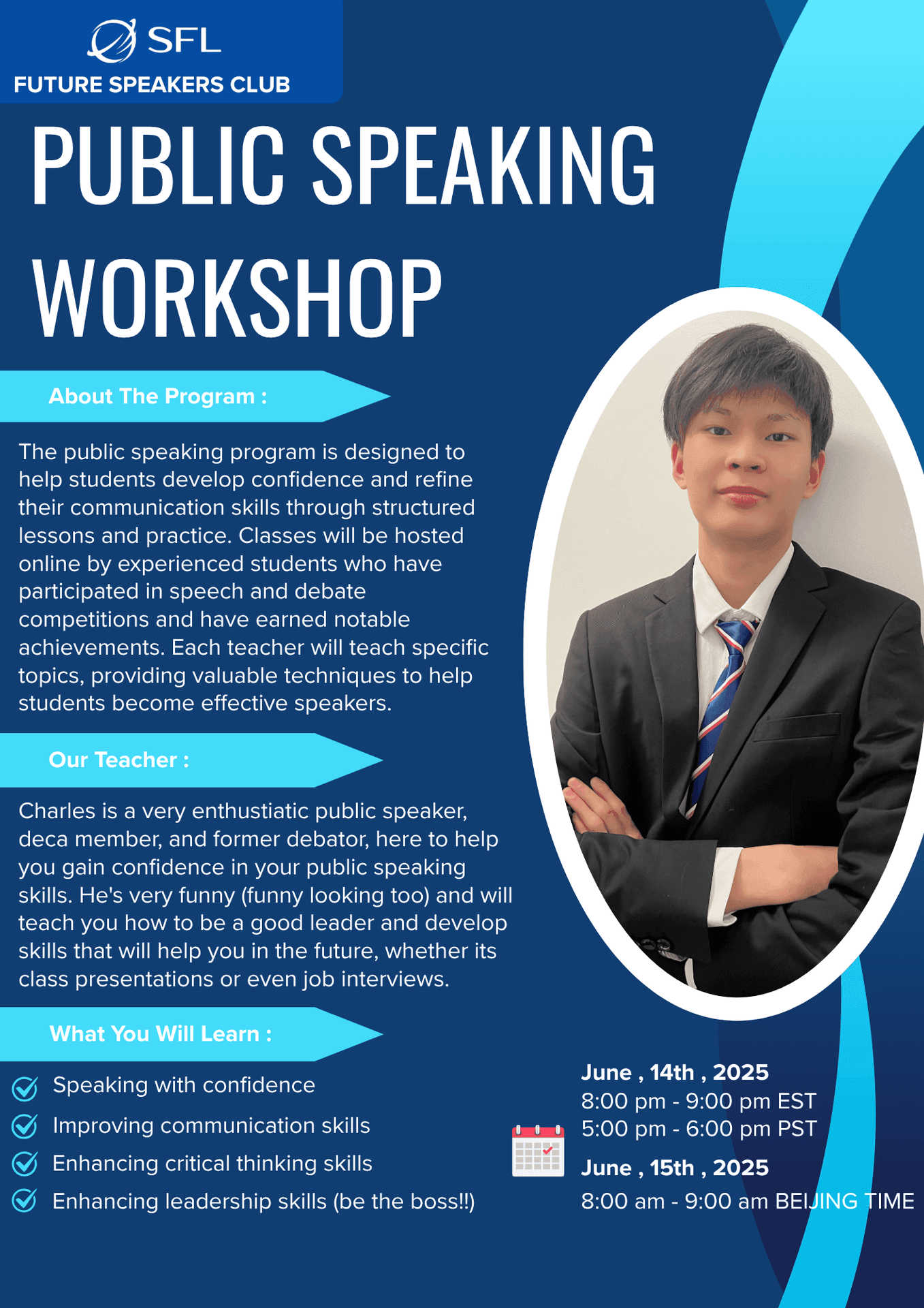 SFL
FUTURE SPEAKERS CLUB

PUBLIC SPEAKING WORKSHOP

About The Program :

The public speaking program is designed to help students develop confidence and refine their communication skills through structured lessons and practice. Classes will be hosted online by experienced students who have participated in speech and debate competitions and have earned notable achievements. Each teacher will teach specific topics, providing valuable techniques to help students become effective speakers.

Our Teacher :

Charles is a very enthustiatic public speaker, deca member, and former debator, here to help you gain confidence in your public speaking skills. He's very funny (funny looking too) and will teach you how to be a good leader and develop skills that will help you in the future, whether its class presentations or even job interviews.

What You Will Learn :

Speaking with confidence
Improving communication skills
Enhancing critical thinking skills
Enhancing leadership skills (be the boss!!)

June , 14th , 2025
8:00 pm - 9:00 pm EST
5:00 pm - 6:00 pm PST
June , 15th , 2025
8:00 am - 9:00 am BEIJING TIME